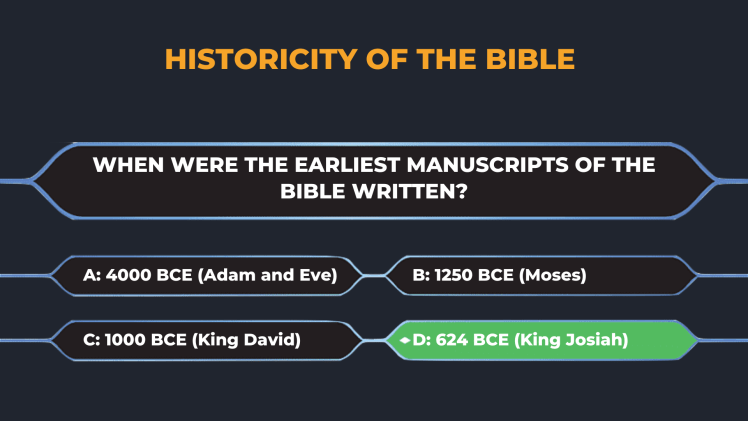 HISTORICITY OF THE BIBLE

WHEN WERE THE EARLIEST MANUSCRIPTS OF THE BIBLE WRITTEN?

A: 4000 BCE (Adam and Eve)

B: 1250 BCE (Moses)

C: 1000 BCE (King David)

D: 624 BCE (King Josiah)